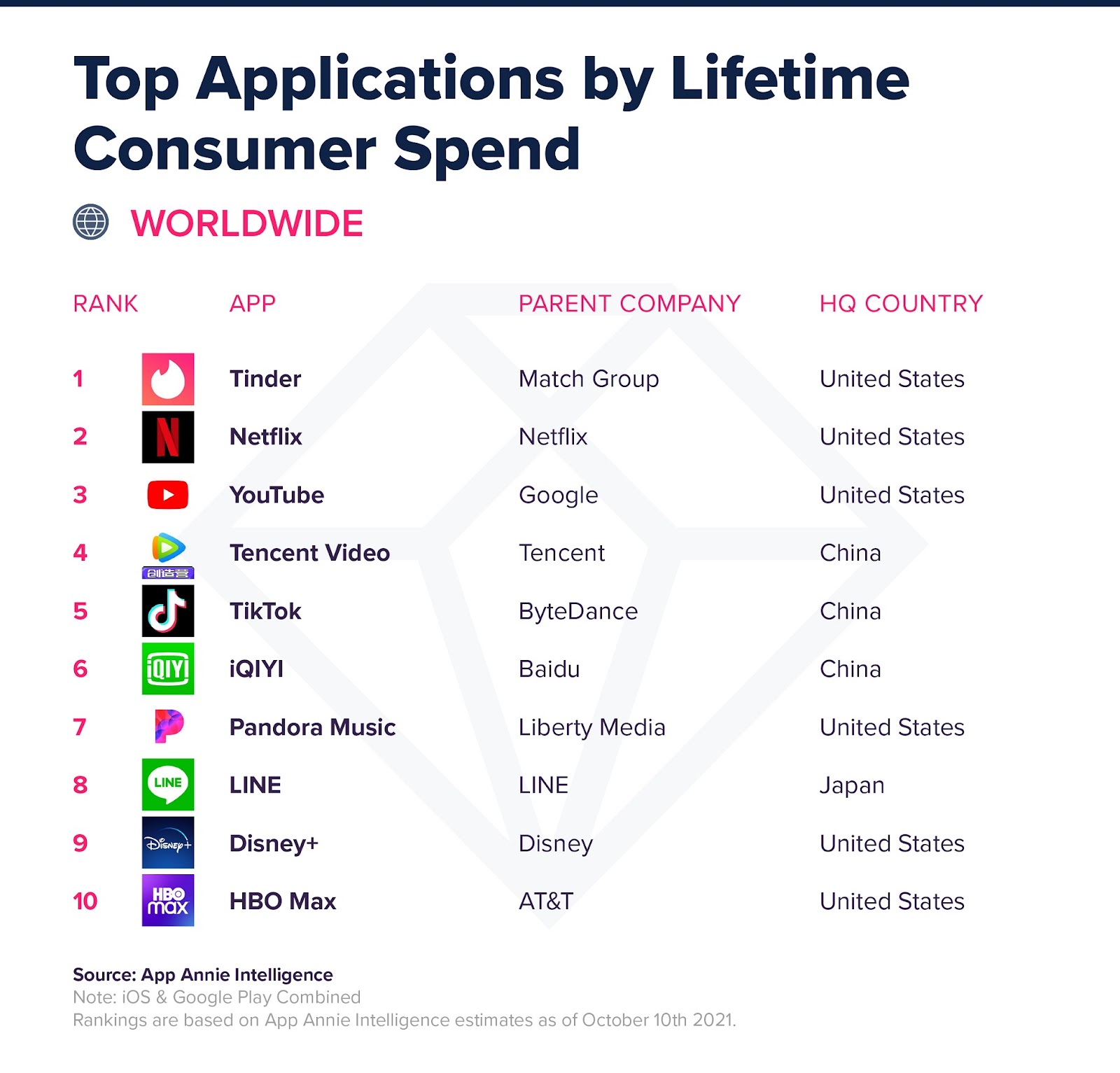 Top Applications by Lifetime Consumer Spend

WORLDWIDE

| RANK | APP | PARENT COMPANY | HQ COUNTRY |
|---|---|---|---|
| 1 | Tinder | Match Group | United States |
| 2 | Netflix | Netflix | United States |
| 3 | YouTube | Google | United States |
| 4 | Tencent Video | Tencent | China |
| 5 | TikTok | ByteDance | China |
| 6 | iQIYI | Baidu | China |
| 7 | Pandora Music | Liberty Media | United States |
| 8 | LINE | LINE | Japan |
| 9 | Disney+ | Disney | United States |
| 10 | HBO Max | AT&T | United States |

Source: App Annie Intelligence
Note: iOS & Google Play Combined
Rankings are based on App Annie Intelligence estimates as of October 10th 2021.